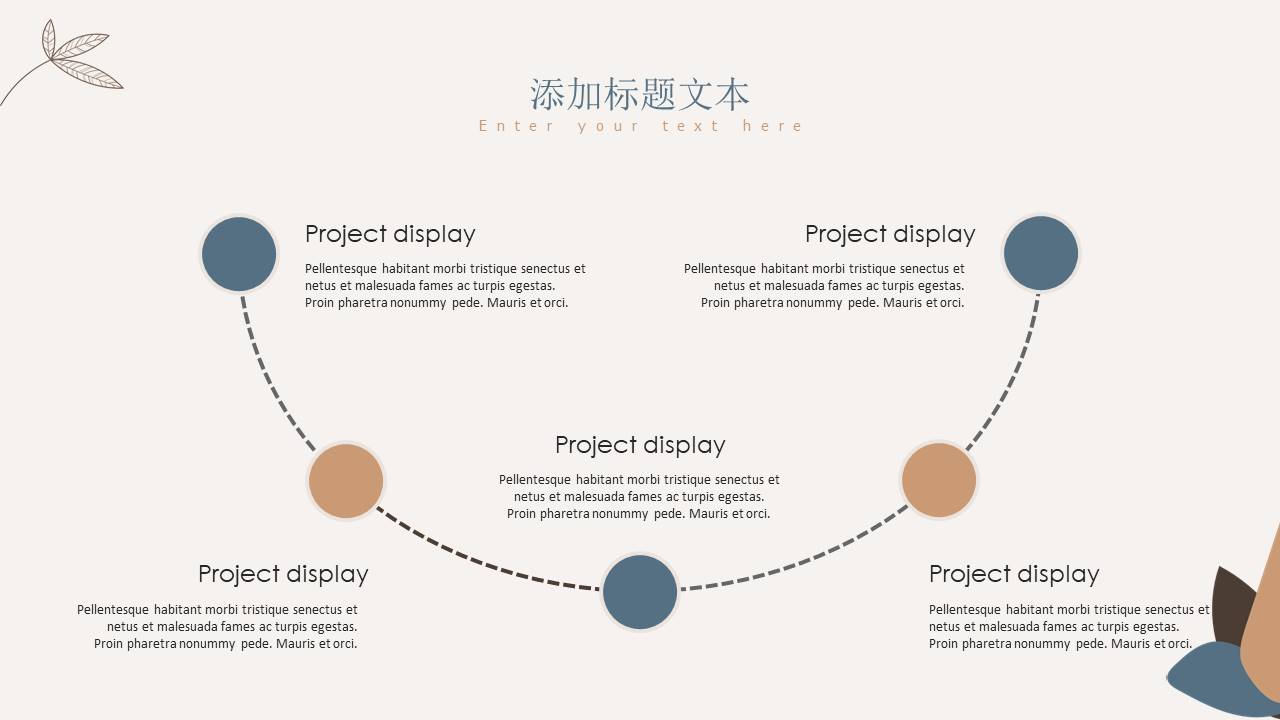 添加标题文本
Enter your text here

Project display
Pellentesque habitant morbi tristique senectus et netus et malesuada fames ac turpis egestas. Proin pharetra nonummy pede. Mauris et orci.

Project display
Pellentesque habitant morbi tristique senectus et netus et malesuada fames ac turpis egestas. Proin pharetra nonummy pede. Mauris et orci.

Project display
Pellentesque habitant morbi tristique senectus et netus et malesuada fames ac turpis egestas. Proin pharetra nonummy pede. Mauris et orci.

Project display
Pellentesque habitant morbi tristique senectus et netus et malesuada fames ac turpis egestas. Proin pharetra nonummy pede. Mauris et orci.

Project display
Pellentesque habitant morbi tristique senectus et netus et malesuada fames ac turpis egestas. Proin pharetra nonummy pede. Mauris et orci.